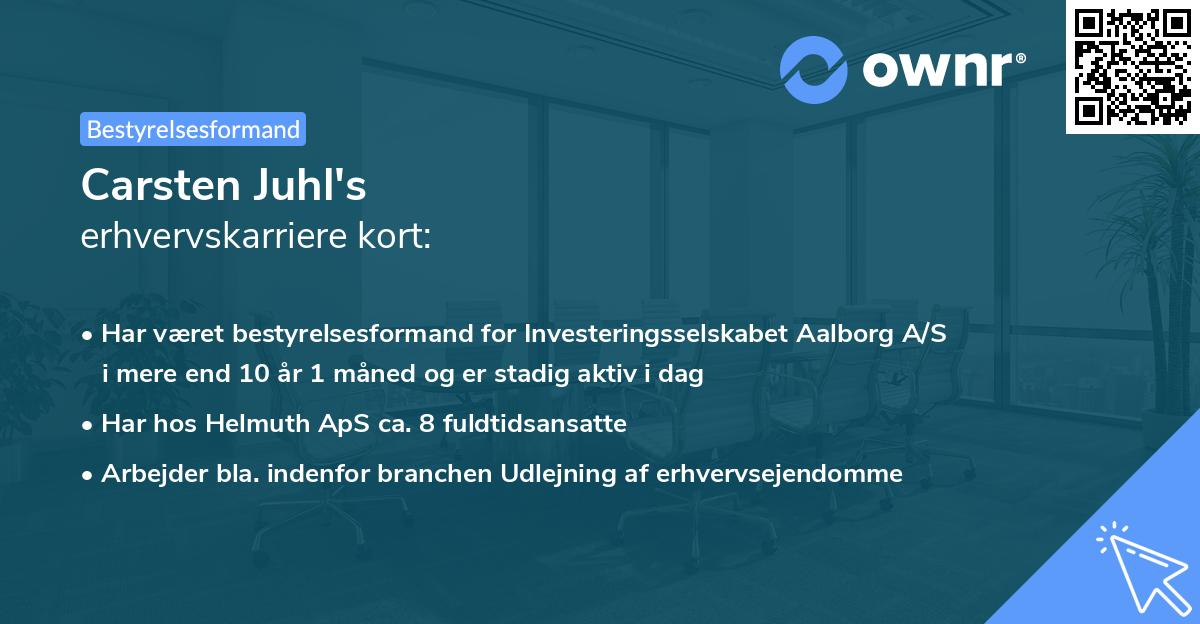 ownr®

Bestyrelsesformand

Carsten Juhl's
erhvervskarriere kort:

• Har været bestyrelsesformand for Investeringsselskabet Aalborg A/S i mere end 10 år 1 måned og er stadig aktiv i dag

• Har hos Helmuth ApS ca. 8 fuldtidsansatte

• Arbejder bla. indenfor branchen Udlejning af erhvervsejendomme